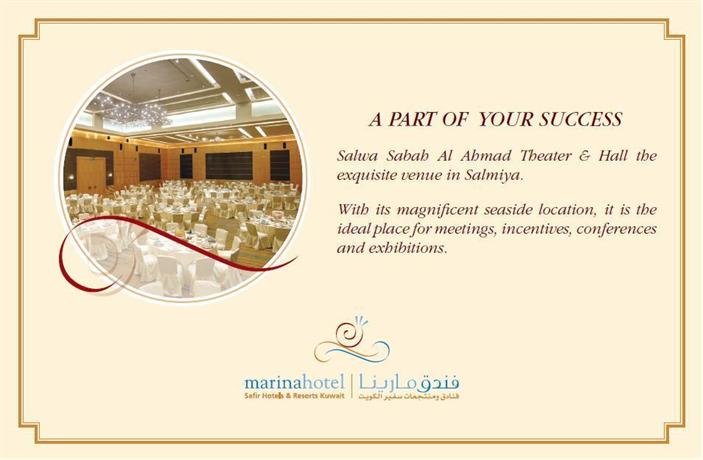 A PART OF YOUR SUCCESS

Salwa Sabah Al Ahmad Theater & Hall the exquisite venue in Salmiya.

With its magnificent seaside location, it is the ideal place for meetings, incentives, conferences and exhibitions.

marinahotel
Safir Hotels & Resorts Kuwait

فندق مارينا
فنادق ومنتجعات سفير الكويت